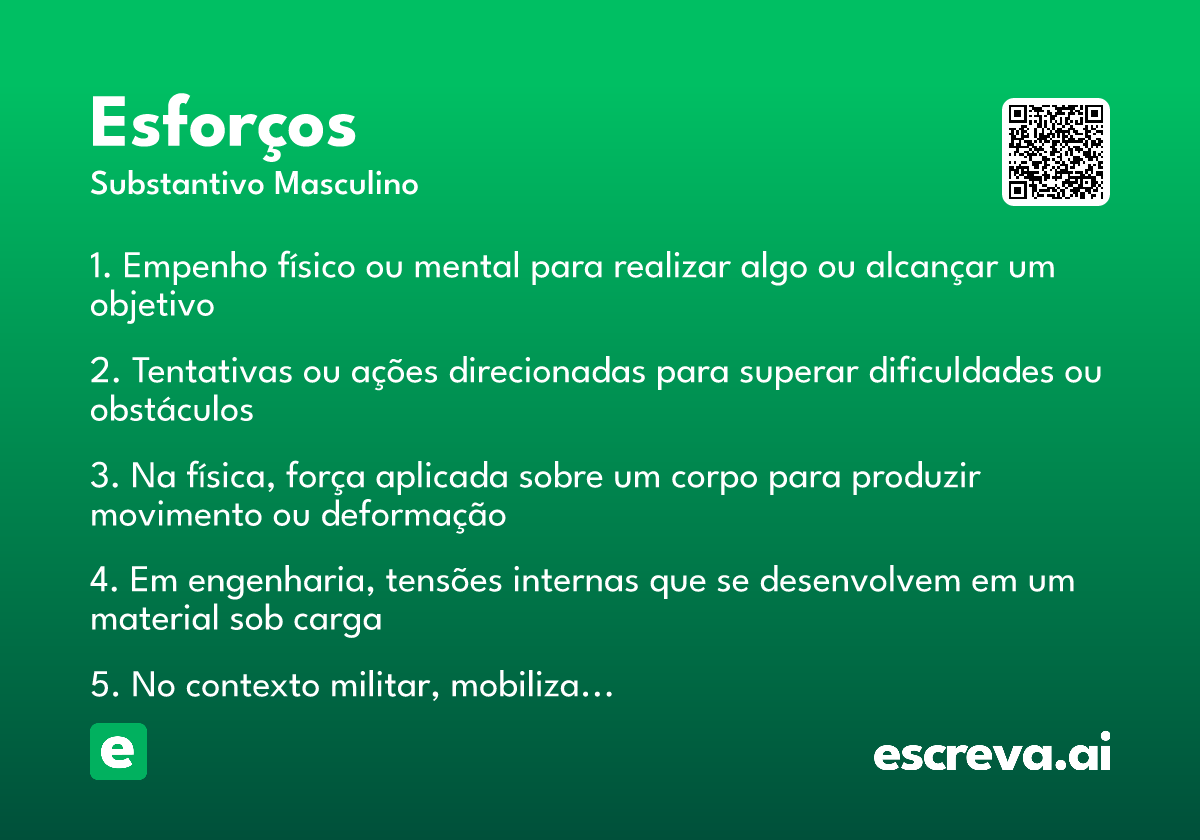 Esforços
Substantivo Masculino

1. Empenho físico ou mental para realizar algo ou alcançar um objetivo

2. Tentativas ou ações direcionadas para superar dificuldades ou obstáculos

3. Na física, força aplicada sobre um corpo para produzir movimento ou deformação

4. Em engenharia, tensões internas que se desenvolvem em um material sob carga

5. No contexto militar, mobiliza...

e

escreva.ai